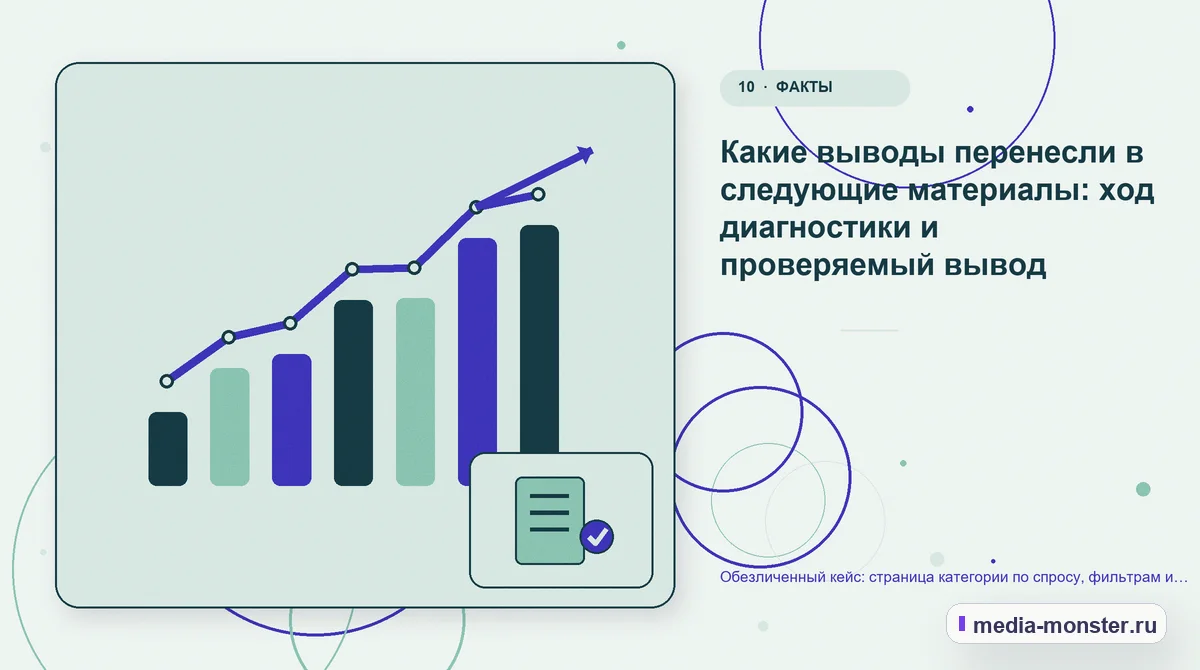 10 · ФАКТЫ

Какие выводы перенесли в следующие материалы: ход диагностики и проверяемый вывод

Обезличенный кейс: страница категории по спросу, фильтрам и…

media-monster.ru